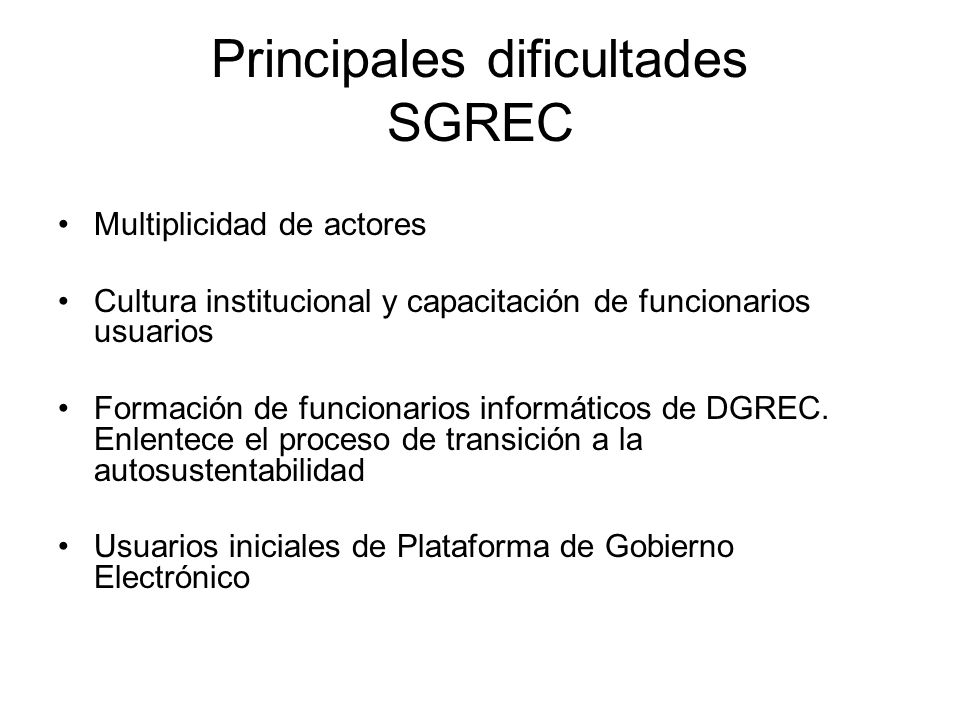 Principales dificultades SGREC

• Multiplicidad de actores

• Cultura institucional y capacitación de funcionarios usuarios

• Formación de funcionarios informáticos de DGREC. Enlentece el proceso de transición a la autosustentabilidad

• Usuarios iniciales de Plataforma de Gobierno Electrónico